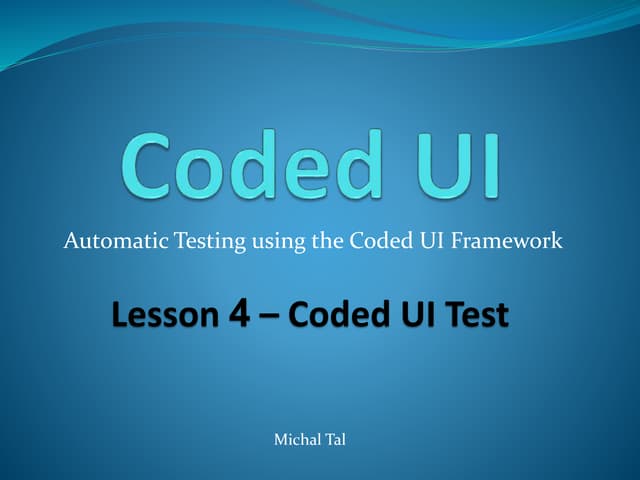 Coded UI

Automatic Testing using the Coded UI Framework

Lesson 4 – Coded UI Test

Michal Tal